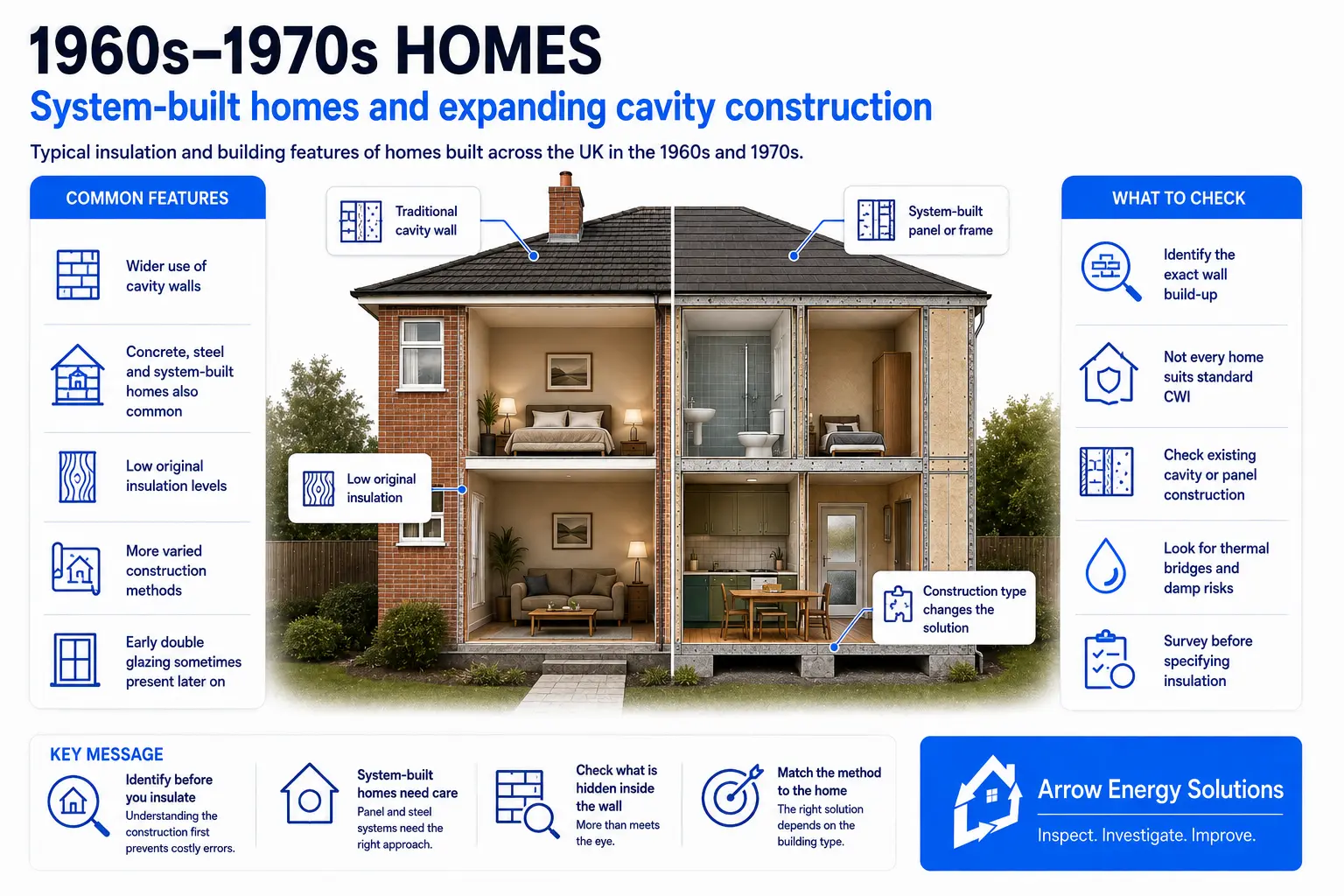 1960s–1970s HOMES

System-built homes and expanding cavity construction

Typical insulation and building features of homes built across the UK in the 1960s and 1970s.

COMMON FEATURES

Wider use of cavity walls

Concrete, steel and system-built homes also common

Low original insulation levels

More varied construction methods

Early double glazing sometimes present later on

Traditional cavity wall

System-built panel or frame

Low original insulation

Construction type changes the solution

WHAT TO CHECK

Identify the exact wall build-up

Not every home suits standard CWI

Check existing cavity or panel construction

Look for thermal bridges and damp risks

Survey before specifying insulation

KEY MESSAGE

Identify before you insulate
Understanding the construction first prevents costly errors.

System-built homes need care
Panel and steel systems need the right approach.

Check what is hidden inside the wall
More than meets the eye.

Match the method to the home
The right solution depends on the building type.

Arrow Energy Solutions
Inspect. Investigate. Improve.